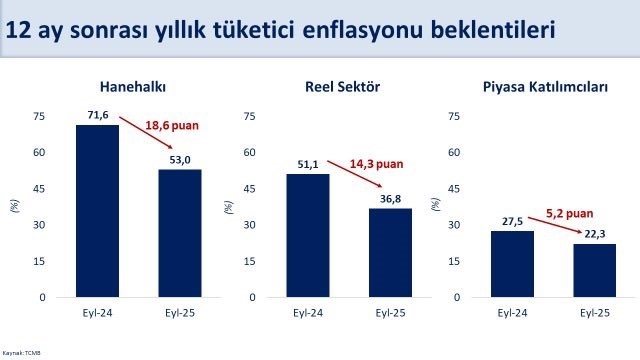 12 ay sonrası yıllık tüketici enflasyonu beklentileri

Hanehalkı

75
60
45
30
15
0
(%)

71,6
18,6 puan
53,0

Eyl-24
Eyl-25

Reel Sektör

75
60
45
30
15
0
(%)

51,1
14,3 puan
36,8

Eyl-24
Eyl-25

Piyasa Katılımcıları

75
60
45
30
15
0
(%)

27,5
5,2 puan
22,3

Eyl-24
Eyl-25

Kaynak: TCMB